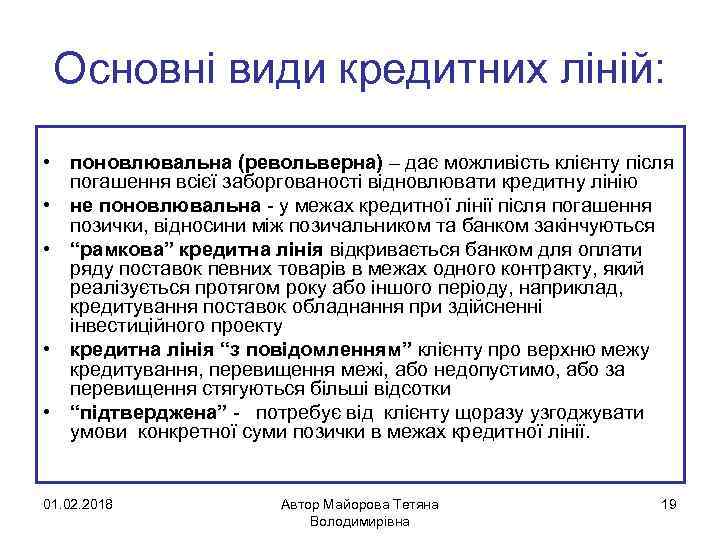 Основні види кредитних ліній:

• поновлювальна (револьверна) – дає можливість клієнту після погашення всієї заборгованості відновлювати кредитну лінію
• не поновлювальна - у межах кредитної лінії після погашення позички, відносини між позичальником та банком закінчуються
• “рамкова” кредитна лінія відкривається банком для оплати ряду поставок певних товарів в межах одного контракту, який реалізується протягом року або іншого періоду, наприклад, кредитування поставок обладнання при здійсненні інвестиційного проекту
• кредитна лінія “з повідомленням” клієнту про верхню межу кредитування, перевищення межі, або недопустимо, або за перевищення стягуються більші відсотки
• “підтверджена” - потребує від клієнту щоразу узгоджувати умови конкретної суми позички в межах кредитної лінії.

01.02.2018

Автор Майорова Тетяна Володимирівна

19